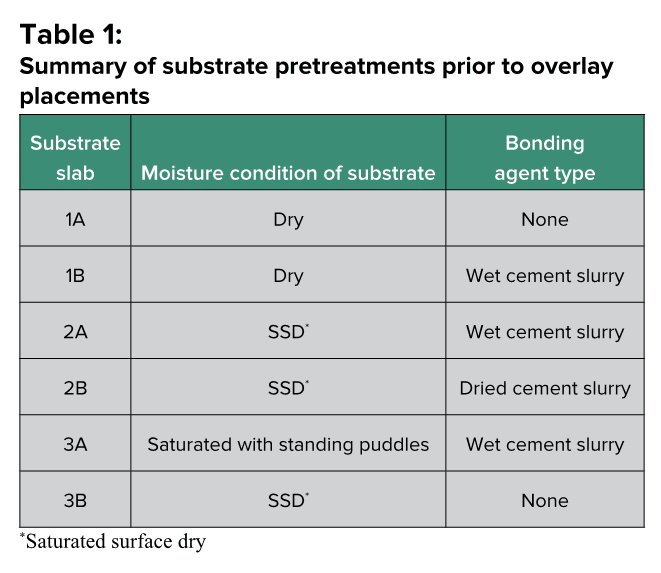 Table 1:
Summary of substrate pretreatments prior to overlay placements

| Substrate slab | Moisture condition of substrate | Bonding agent type |
|---|---|---|
| 1A | Dry | None |
| 1B | Dry | Wet cement slurry |
| 2A | SSD* | Wet cement slurry |
| 2B | SSD* | Dried cement slurry |
| 3A | Saturated with standing puddles | Wet cement slurry |
| 3B | SSD* | None |

*Saturated surface dry